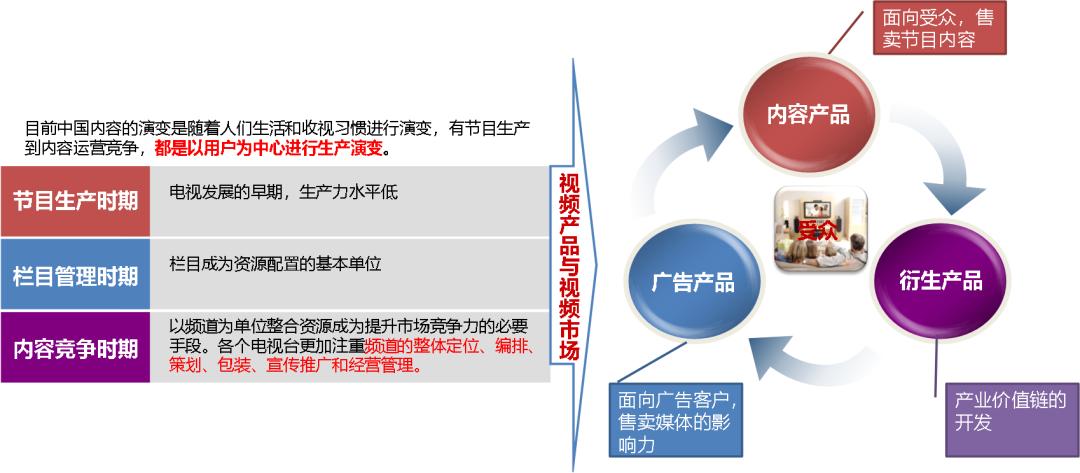 目前中国内容的演变是随着人们生活和收视习惯进行演变，有节目生产到内容运营竞争，都是以用户为中心进行生产演变。

| 节目生产时期 | 电视发展的早期，生产力水平低 |
|---|---|
| 栏目管理时期 | 栏目成为资源配置的基本单位 |
| 内容竞争时期 | 以频道为单位整合资源成为提升市场竞争力的必要手段。各个电视台更加注重频道的整体定位、编排、策划、包装、宣传推广和经营管理。 |

视频产品与视频市场

面向受众，售卖节目内容

内容产品

受众

广告产品

衍生产品

面向广告客户，售卖媒体的影响力

产业价值链的开发